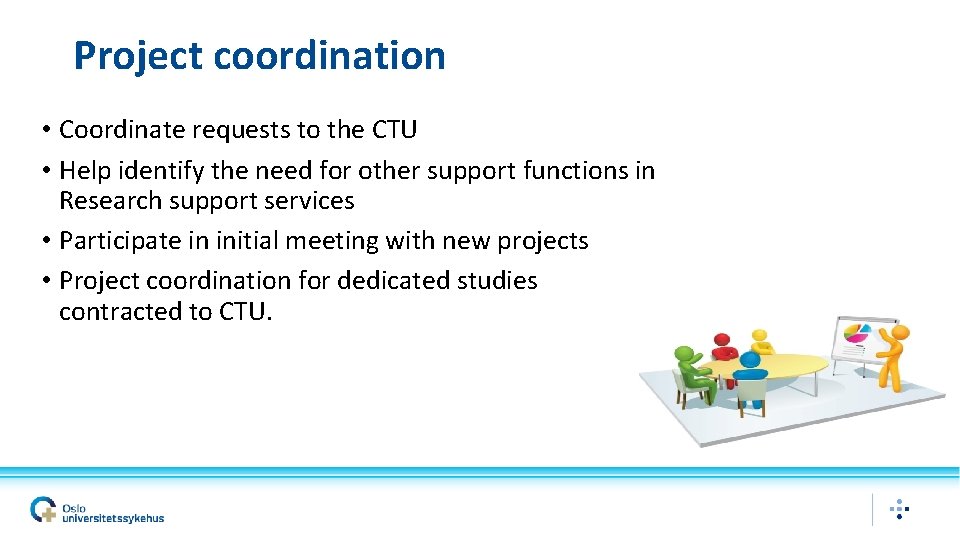 Project coordination

• Coordinate requests to the CTU
• Help identify the need for other support functions in Research support services
• Participate in initial meeting with new projects
• Project coordination for dedicated studies contracted to CTU.

Oslo
universitetssykehus